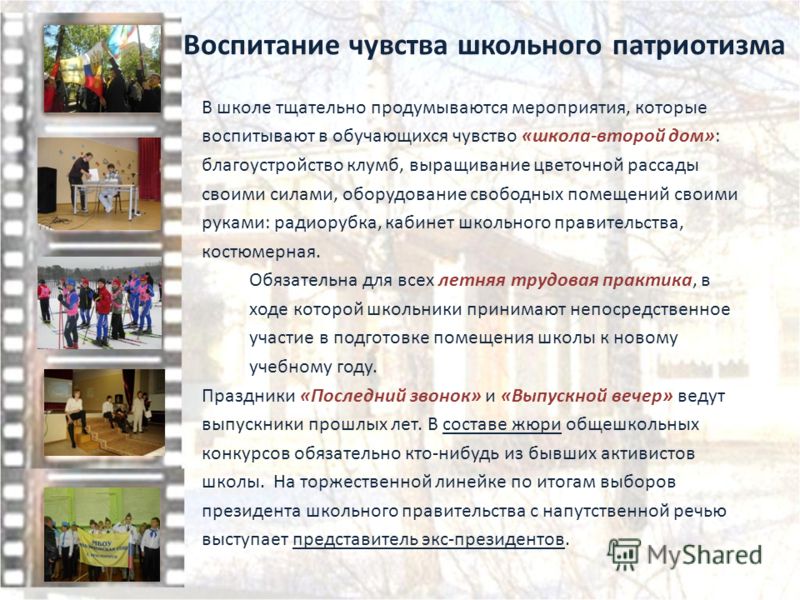 Воспитание чувства школьного патриотизма

В школе тщательно продумываются мероприятия, которые воспитывают в обучающихся чувство «школа-второй дом»: благоустройство клумб, выращивание цветочной рассады своими силами, оборудование свободных помещений своими руками: радиорубка, кабинет школьного правительства, костюмерная.

Обязательна для всех летняя трудовая практика, в ходе которой школьники принимают непосредственное участие в подготовке помещения школы к новому учебному году.

Праздники «Последний звонок» и «Выпускной вечер» ведут выпускники прошлых лет. В составе жюри общешкольных конкурсов обязательно кто-нибудь из бывших активистов школы. На торжественной линейке по итогам выборов президента школьного правительства с напутственной речью выступает представитель экс-президентов.

MyShared